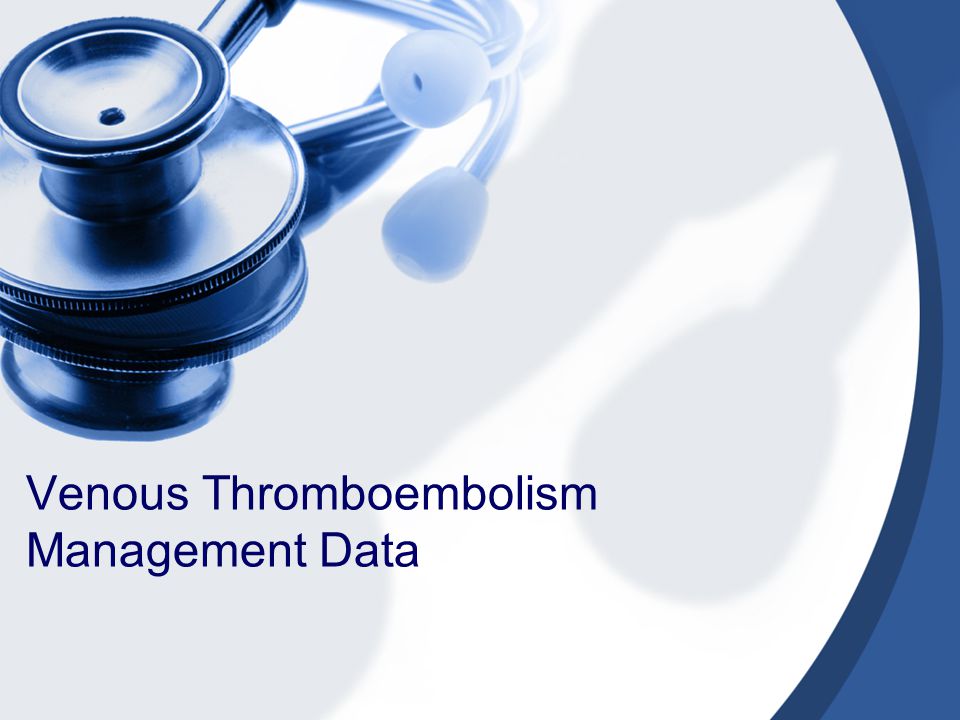 Venous Thromboembolism
Management Data